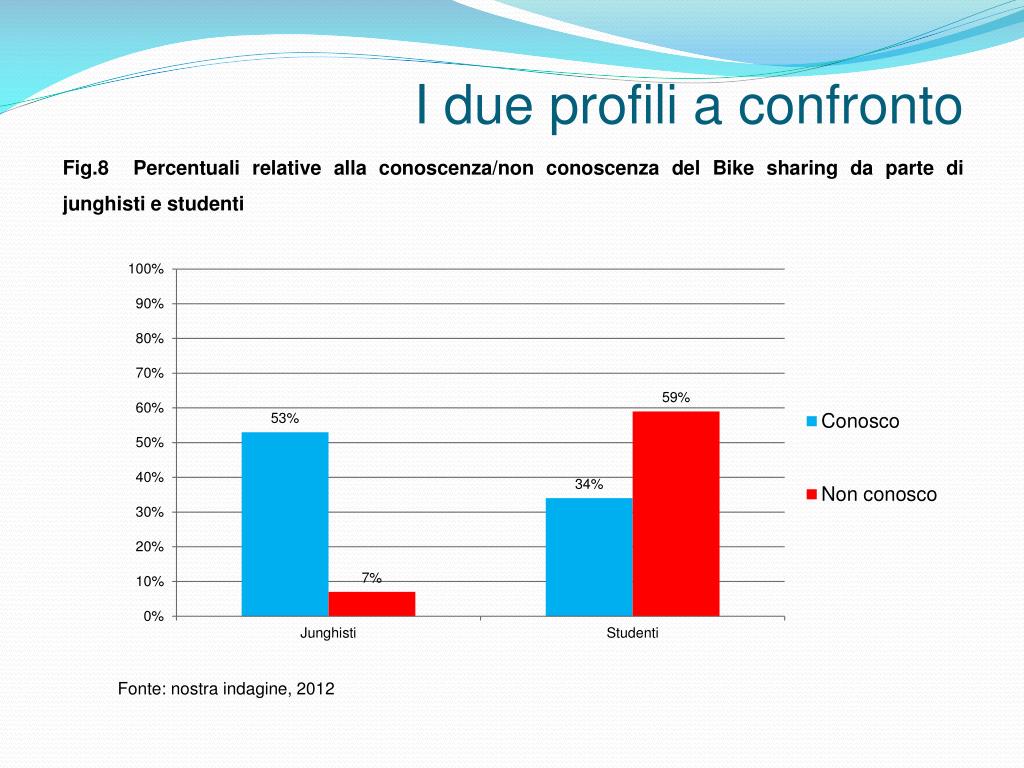 I due profili a confronto

Fig.8 Percentuali relative alla conoscenza/non conoscenza del Bike sharing da parte di junghisti e studenti

100%
90%
80%
70%
60%
50%
40%
30%
20%
10%
0%

53%
7%
34%
59%

Junghisti
Studenti

Conosco
Non conosco

Fonte: nostra indagine, 2012